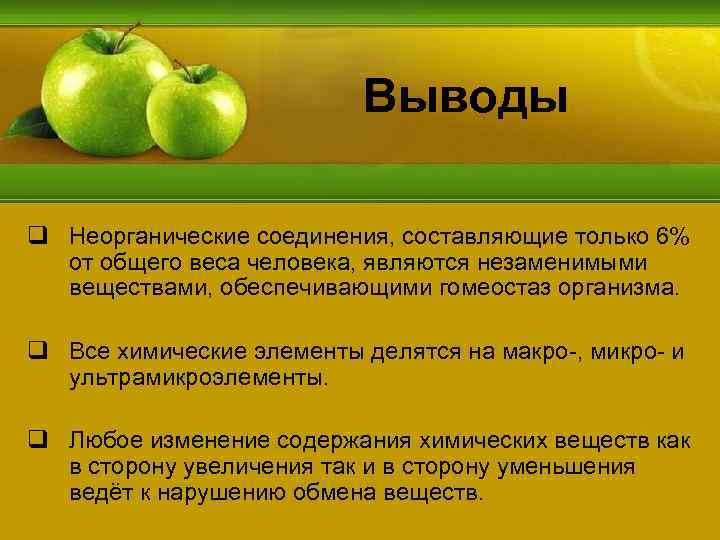 Выводы

❑ Неорганические соединения, составляющие только 6% от общего веса человека, являются незаменимыми веществами, обеспечивающими гомеостаз организма.

❑ Все химические элементы делятся на макро-, микро- и ультрамикроэлементы.

❑ Любое изменение содержания химических веществ как в сторону увеличения так и в сторону уменьшения ведёт к нарушению обмена веществ.